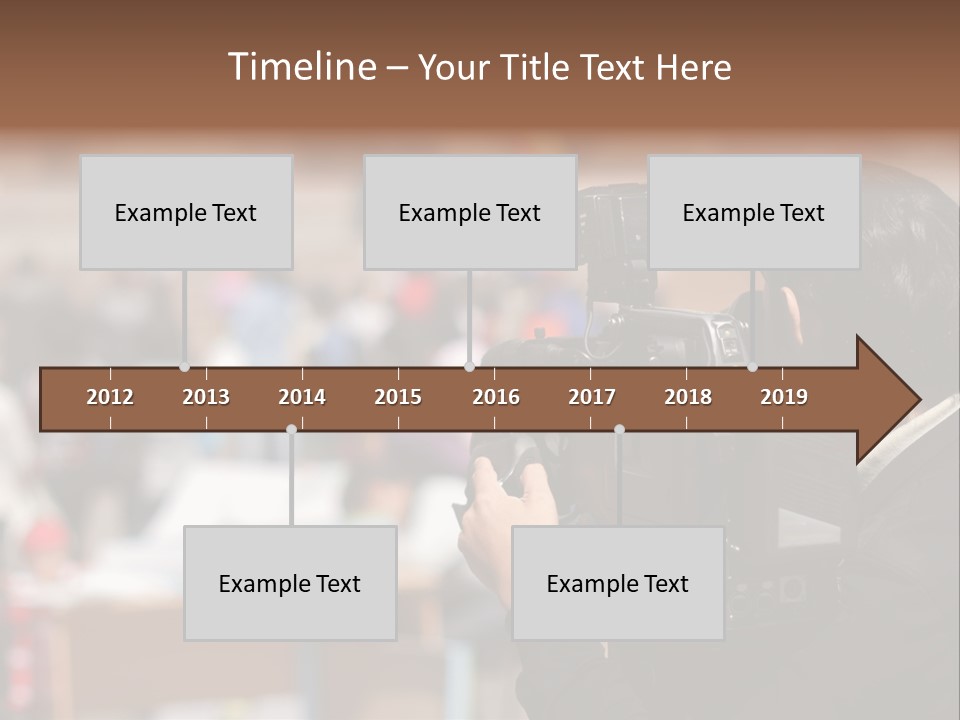 Timeline – Your Title Text Here

Example Text

Example Text

Example Text

2012 2013 2014 2015 2016 2017 2018 2019

Example Text

Example Text